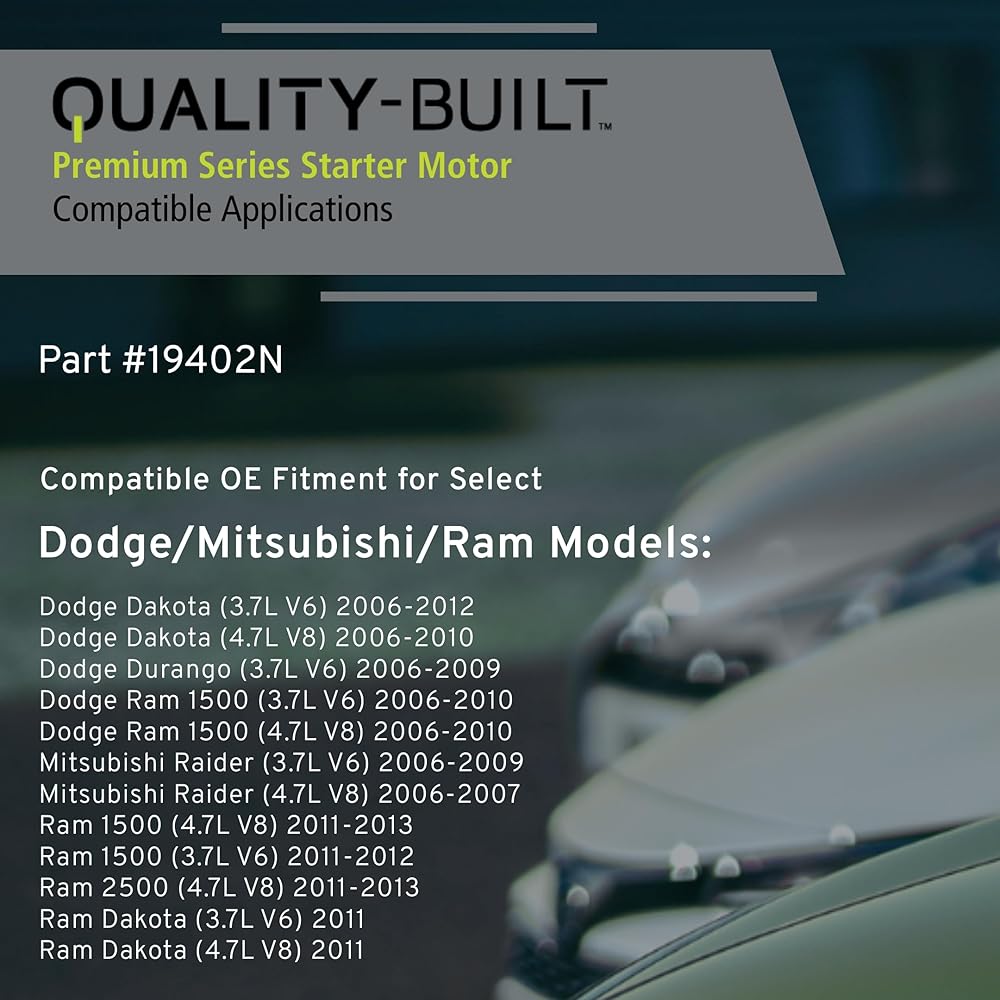 QUALITY-BUILT™
Premium Series Starter Motor
Compatible Applications

Part #19402N

Compatible OE Fitment for Select
Dodge/Mitsubishi/Ram Models:

Dodge Dakota (3.7L V6) 2006-2012
Dodge Dakota (4.7L V8) 2006-2010
Dodge Durango (3.7L V6) 2006-2009
Dodge Ram 1500 (3.7L V6) 2006-2010
Dodge Ram 1500 (4.7L V8) 2006-2010
Mitsubishi Raider (3.7L V6) 2006-2009
Mitsubishi Raider (4.7L V8) 2006-2007
Ram 1500 (4.7L V8) 2011-2013
Ram 1500 (3.7L V6) 2011-2012
Ram 2500 (4.7L V8) 2011-2013
Ram Dakota (3.7L V6) 2011
Ram Dakota (4.7L V8) 2011